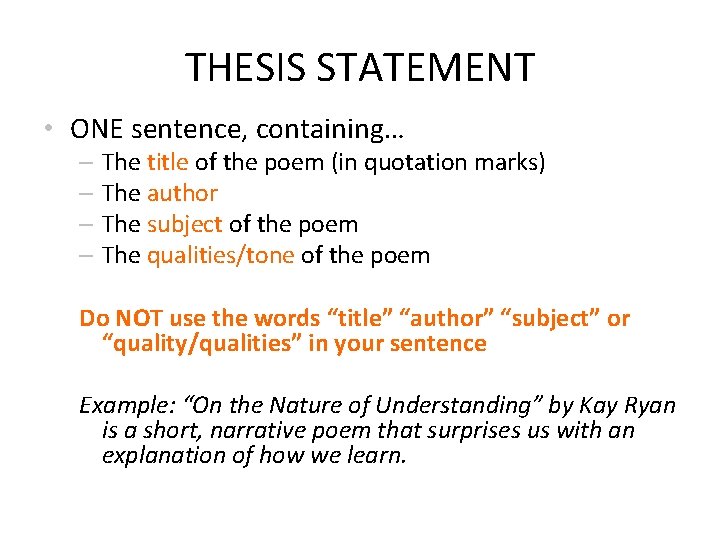 THESIS STATEMENT

• ONE sentence, containing…
– The title of the poem (in quotation marks)
– The author
– The subject of the poem
– The qualities/tone of the poem

Do NOT use the words “title” “author” “subject” or “quality/qualities” in your sentence

Example: “On the Nature of Understanding” by Kay Ryan is a short, narrative poem that surprises us with an explanation of how we learn.